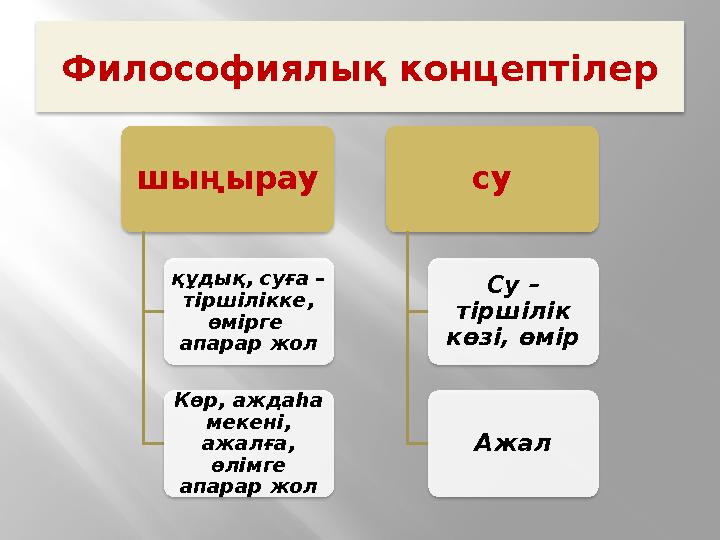 Философиялық концептілер

шыңырау

құдық, суға – тіршілікке, өмірге апарар жол

Көр, аждаһа мекені, ажалға, өлімге апарар жол

су

Су – тіршілік көзі, өмір

Ажал